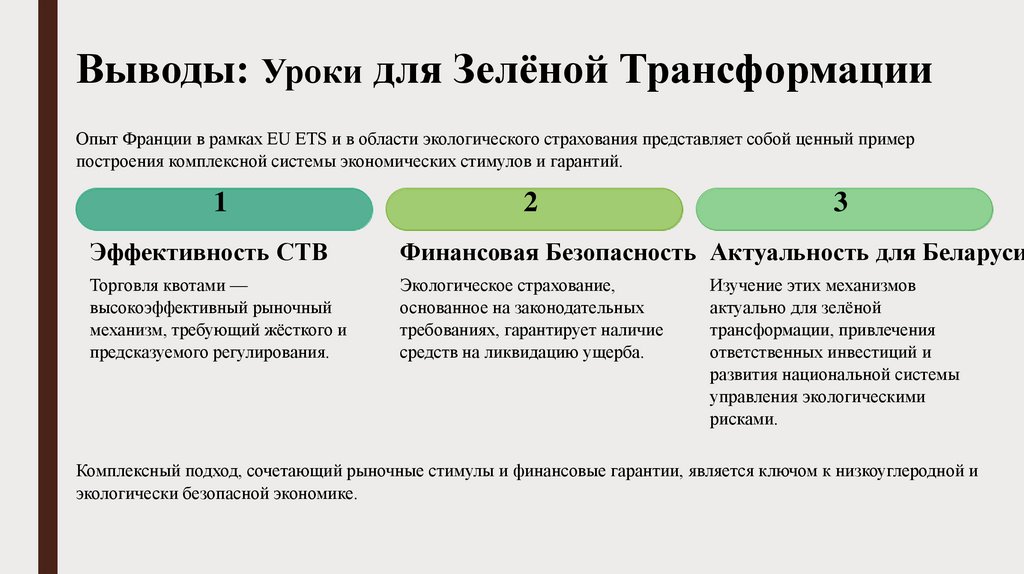 Выводы: Уроки для Зелёной Трансформации

Опыт Франции в рамках EU ETS и в области экологического страхования представляет собой ценный пример построения комплексной системы экономических стимулов и гарантий.

1

Эффективность СТВ

Торговля квотами — высокоэффективный рыночный механизм, требующий жёсткого и предсказуемого регулирования.

2

Финансовая Безопасность

Экологическое страхование, основанное на законодательных требованиях, гарантирует наличие средств на ликвидацию ущерба.

3

Актуальность для Беларуси

Изучение этих механизмов актуально для зелёной трансформации, привлечения ответственных инвестиций и развития национальной системы управления экологическими рисками.

Комплексный подход, сочетающий рыночные стимулы и финансовые гарантии, является ключом к низкоуглеродной и экологически безопасной экономике.